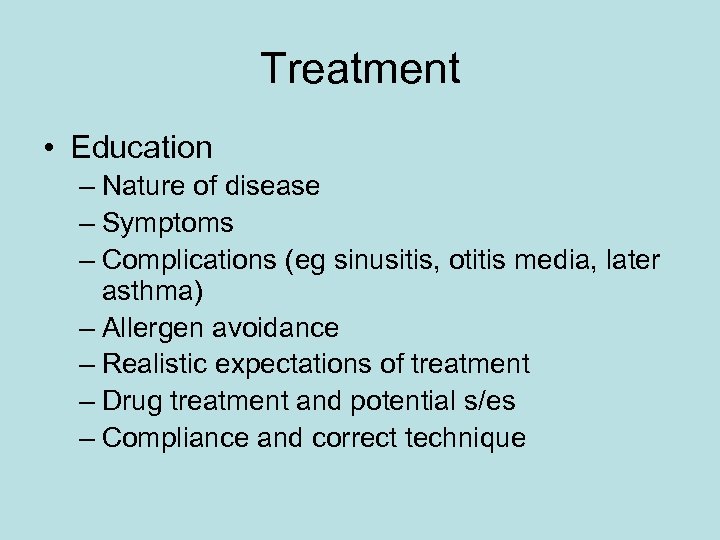 Treatment

• Education
– Nature of disease
– Symptoms
– Complications (eg sinusitis, otitis media, later asthma)
– Allergen avoidance
– Realistic expectations of treatment
– Drug treatment and potential s/es
– Compliance and correct technique